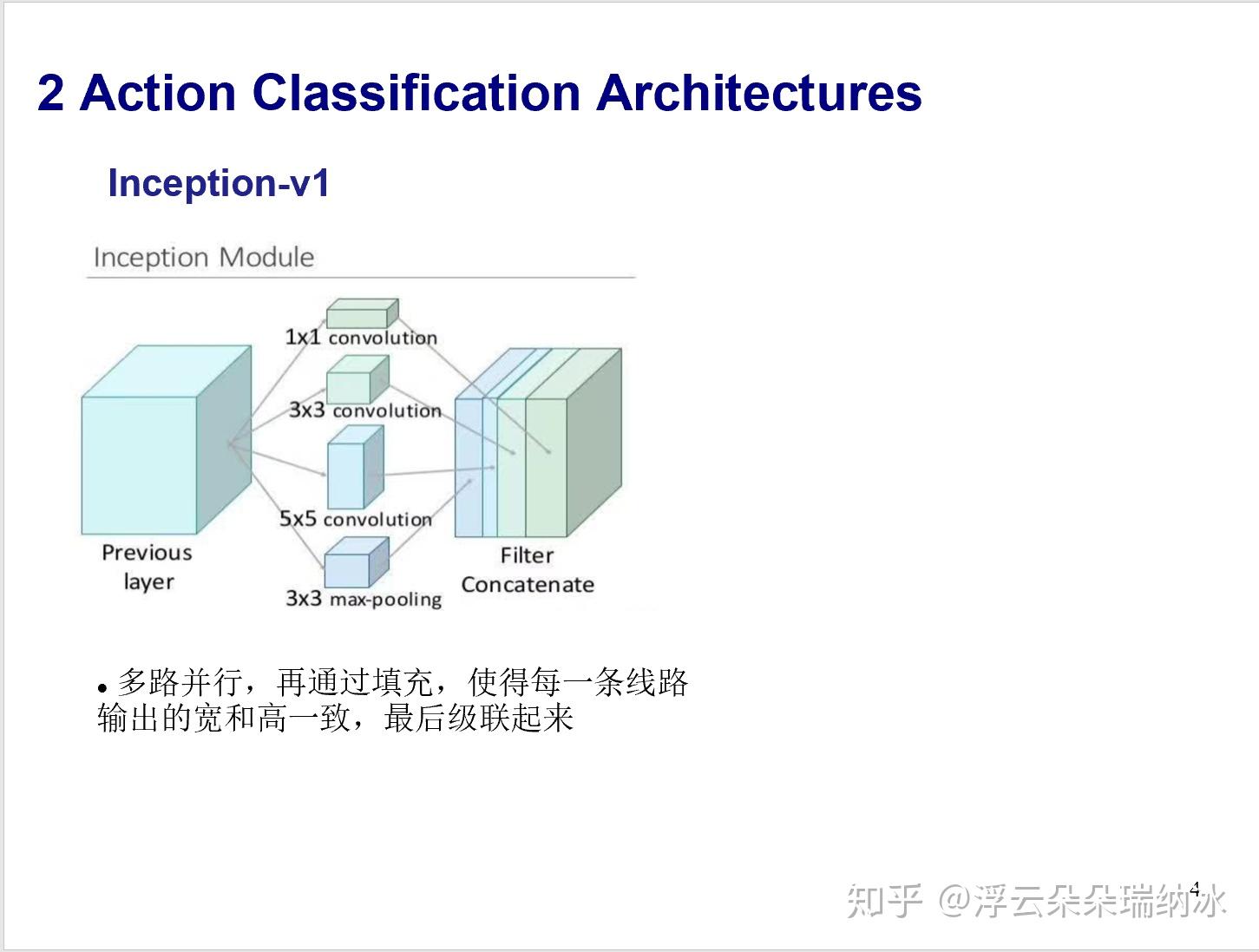 2 Action Classification Architectures

Inception-v1

Inception Module

1x1 convolution

3x3 convolution

5x5 convolution

3x3 max-pooling

Previous layer

Filter Concatenate

• 多路并行，再通过填充，使得每一条线路输出的宽和高一致，最后级联起来

知乎 @浮云朵朵瑞纳冰

4